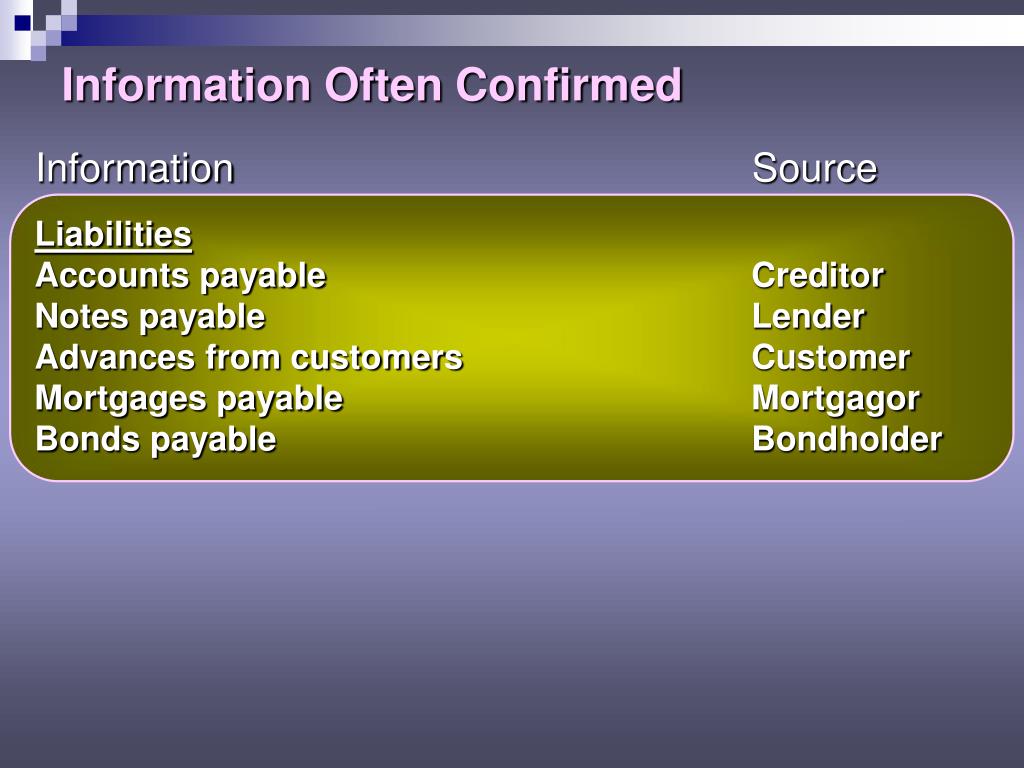 Information Often Confirmed

| Information | Source |
|---|---|
| Liabilities | |
| Accounts payable | Creditor |
| Notes payable | Lender |
| Advances from customers | Customer |
| Mortgages payable | Mortgagor |
| Bonds payable | Bondholder |